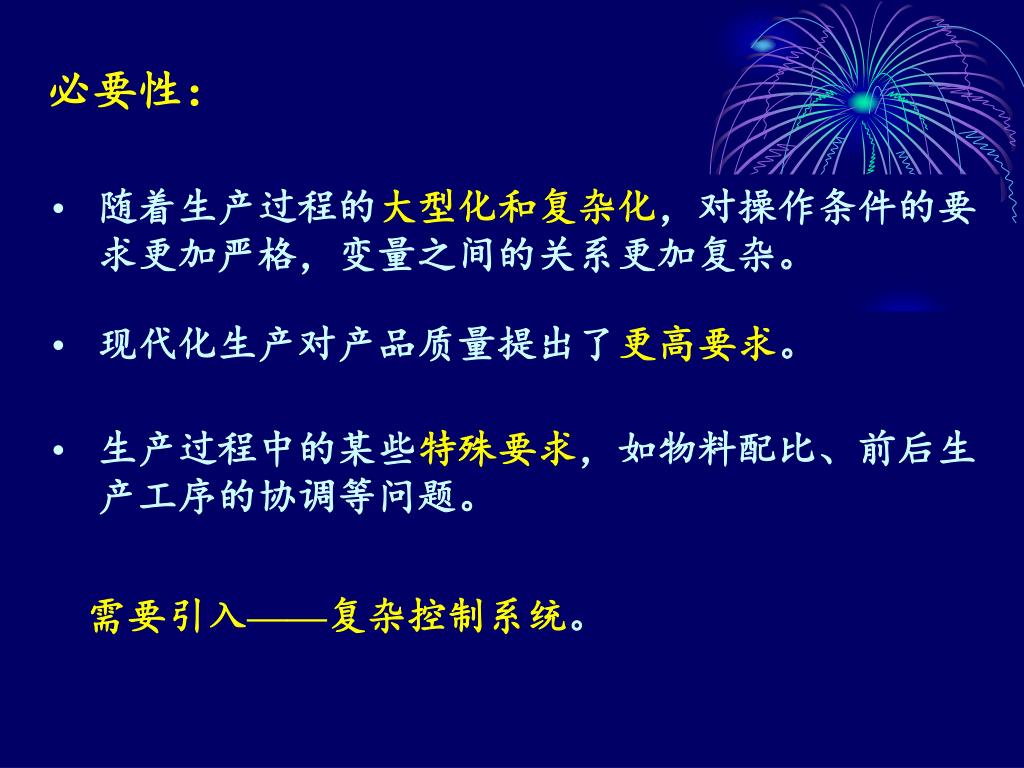 必要性：

• 随着生产过程的大型化和复杂化，对操作条件的要求更加严格，变量之间的关系更加复杂。

• 现代化生产对产品质量提出了更高要求。

• 生产过程中的某些特殊要求，如物料配比、前后生产工序的协调等问题。

需要引入——复杂控制系统。